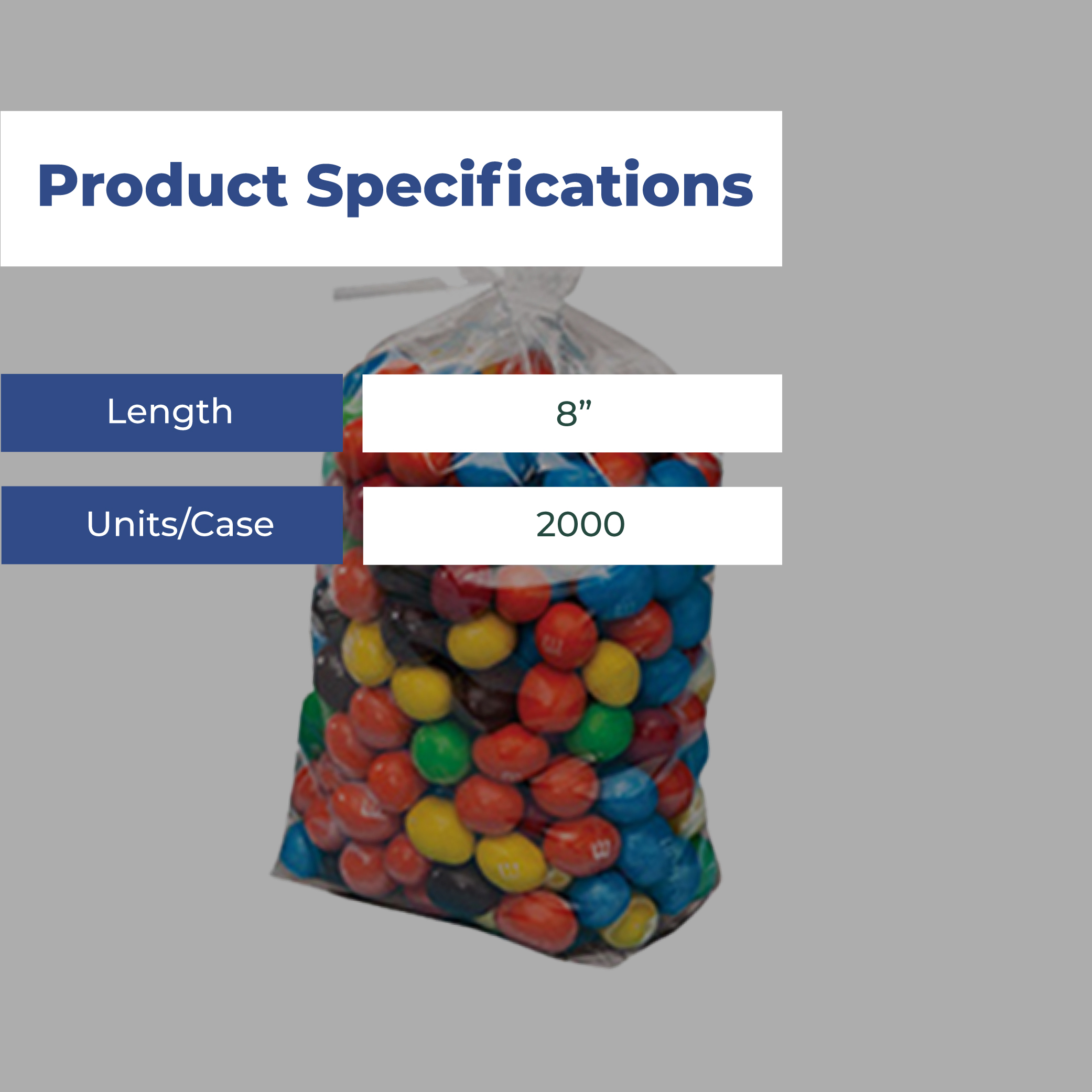 Product Specifications

| Length | 8” |
|---|---|
| Units/Case | 2000 |